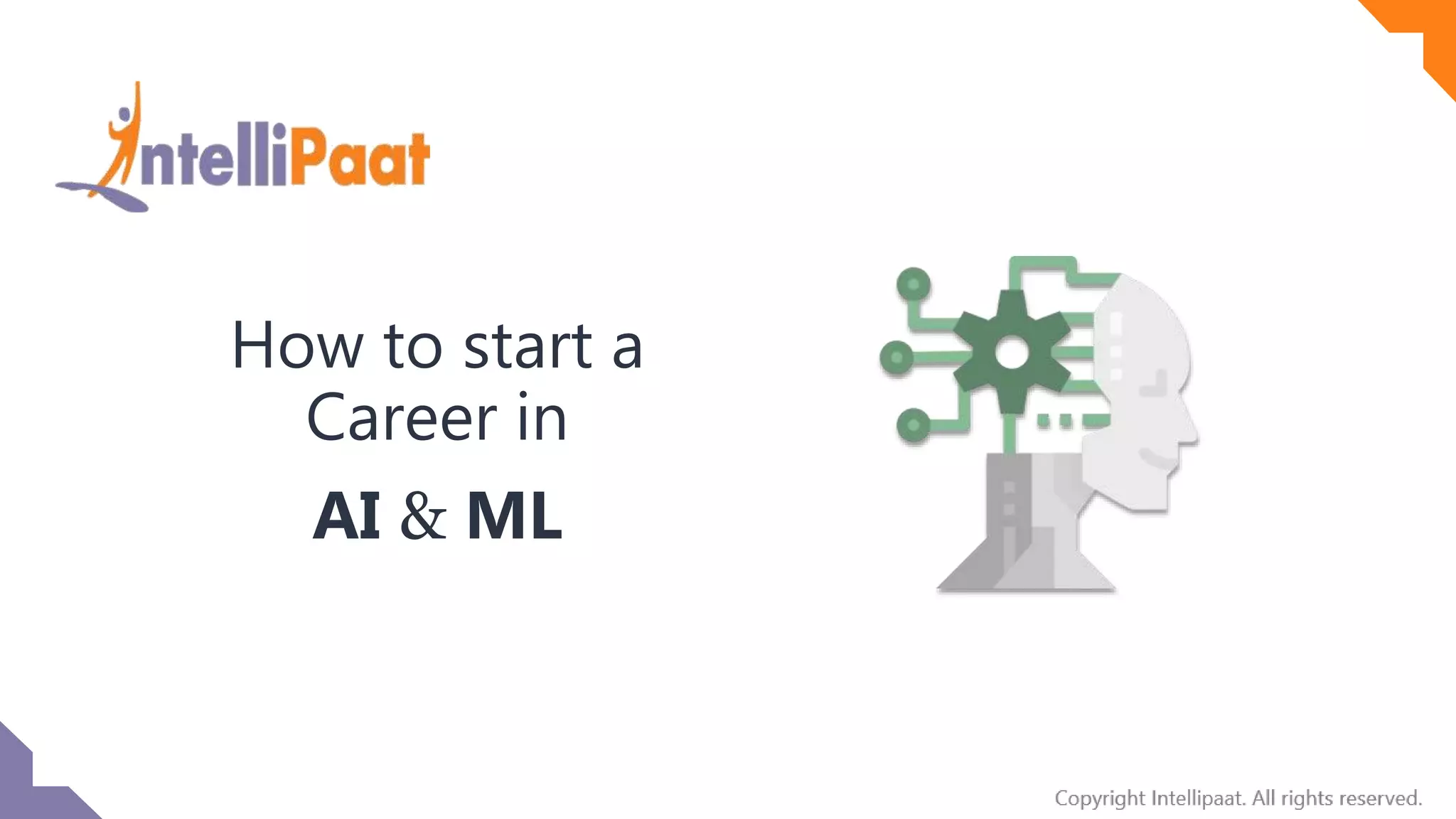 IntelliPaat

How to start a Career in

AI & ML

Copyright Intellipaat. All rights reserved.